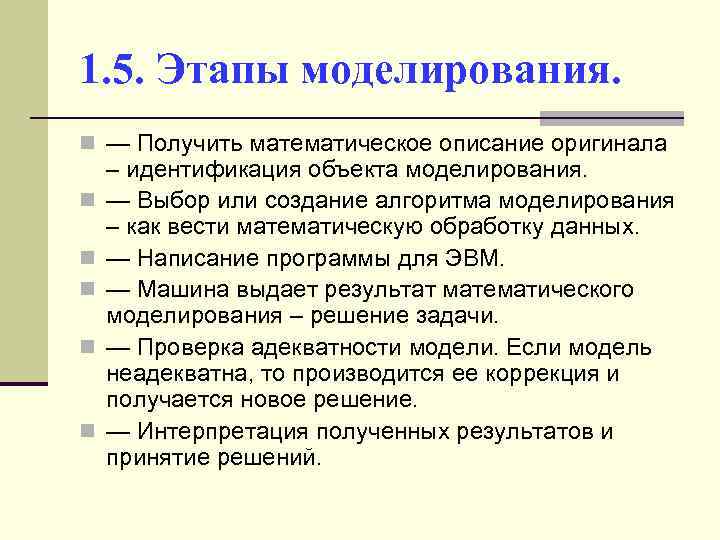 1.5. Этапы моделирования.

— Получить математическое описание оригинала – идентификация объекта моделирования.

— Выбор или создание алгоритма моделирования – как вести математическую обработку данных.

— Написание программы для ЭВМ.

— Машина выдает результат математического моделирования – решение задачи.

— Проверка адекватности модели. Если модель неадекватна, то производится ее коррекция и получается новое решение.

— Интерпретация полученных результатов и принятие решений.